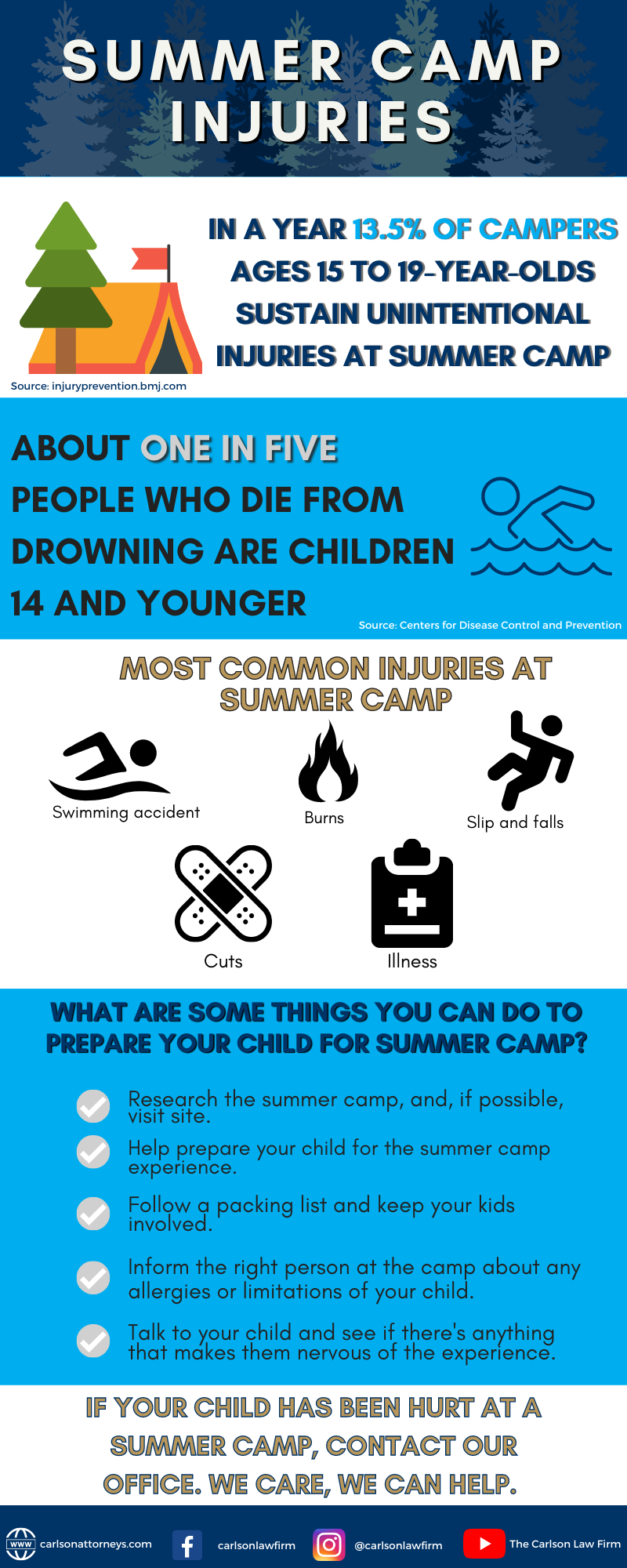 SUMMER CAMP INJURIES

IN A YEAR 13.5% OF CAMPERS AGES 15 TO 19-YEAR-OLDS SUSTAIN UNINTENTIONAL INJURIES AT SUMMER CAMP

Source: injuryprevention.bmj.com

ABOUT ONE IN FIVE PEOPLE WHO DIE FROM DROWNING ARE CHILDREN 14 AND YOUNGER

Source: Centers for Disease Control and Prevention

MOST COMMON INJURIES AT SUMMER CAMP

Swimming accident

Burns

Slip and falls

Cuts

Illness

WHAT ARE SOME THINGS YOU CAN DO TO PREPARE YOUR CHILD FOR SUMMER CAMP?

Research the summer camp, and, if possible, visit site.

Help prepare your child for the summer camp experience.

Follow a packing list and keep your kids involved.

Inform the right person at the camp about any allergies or limitations of your child.

Talk to your child and see if there's anything that makes them nervous of the experience.

IF YOUR CHILD HAS BEEN HURT AT A SUMMER CAMP, CONTACT OUR OFFICE. WE CARE, WE CAN HELP.

WWW carlsonattorneys.com carlsonlawfirm @carlsonlawfirm The Carlson Law Firm